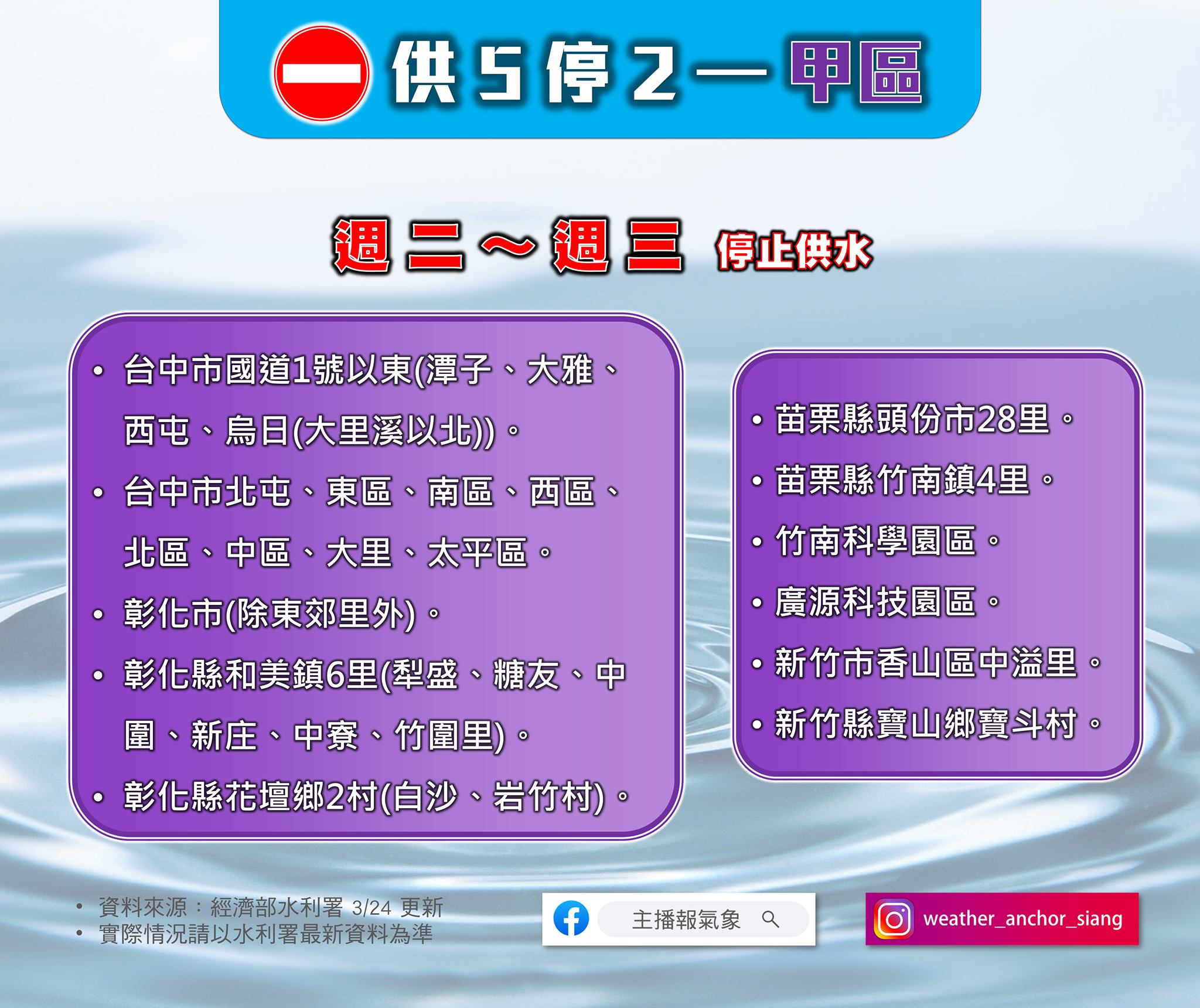 供5停2—甲區

週二～週三 停止供水

• 台中市國道1號以東(潭子、大雅、西屯、烏日(大里溪以北))。
• 台中市北屯、東區、南區、西區、北區、中區、大里、太平區。
• 彰化市(除東郊里外)。
• 彰化縣和美鎮6里(犁盛、糖友、中圍、新庄、中寮、竹圍里)。
• 彰化縣花壇鄉2村(白沙、岩竹村)。

• 苗栗縣頭份市28里。
• 苗栗縣竹南鎮4里。
• 竹南科學園區。
• 廣源科技園區。
• 新竹市香山區中溢里。
• 新竹縣寶山鄉寶斗村。

• 資料來源：經濟部水利署 3/24 更新
• 實際情況請以水利署最新資料為準

主播報氣象

weather_anchor_siang